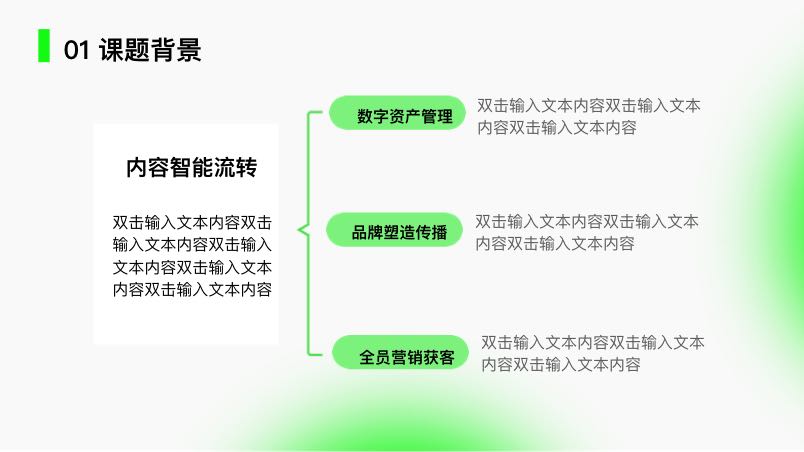 01 课题背景

内容智能流转

双击输入文本内容双击输入文本内容双击输入文本内容双击输入文本内容双击输入文本内容

数字资产管理

双击输入文本内容双击输入文本内容双击输入文本内容

品牌塑造传播

双击输入文本内容双击输入文本内容双击输入文本内容

全员营销获客

双击输入文本内容双击输入文本内容双击输入文本内容